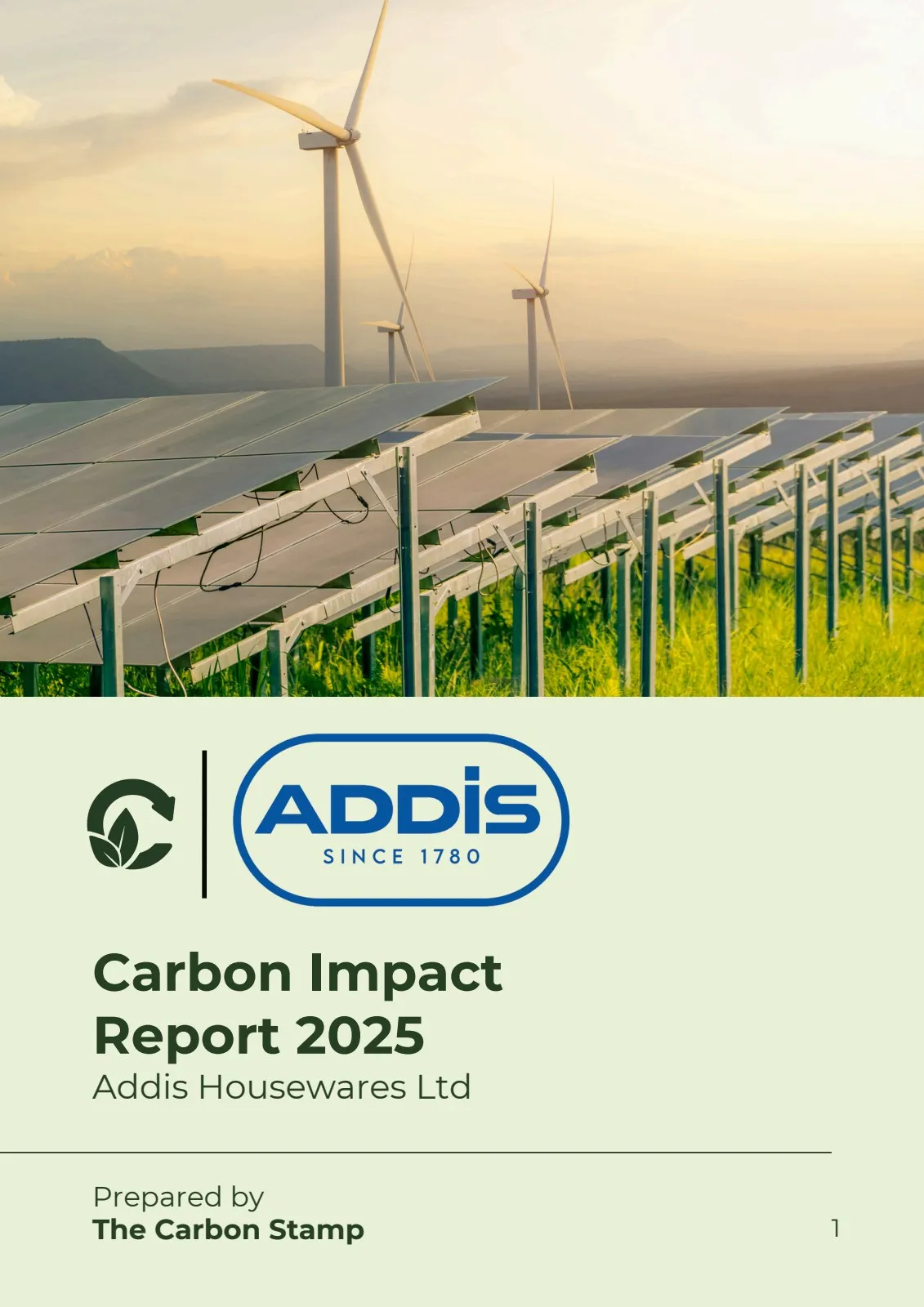 ADDIS
SINCE 1780

Carbon Impact Report 2025
Addis Housewares Ltd

Prepared by
The Carbon Stamp

1